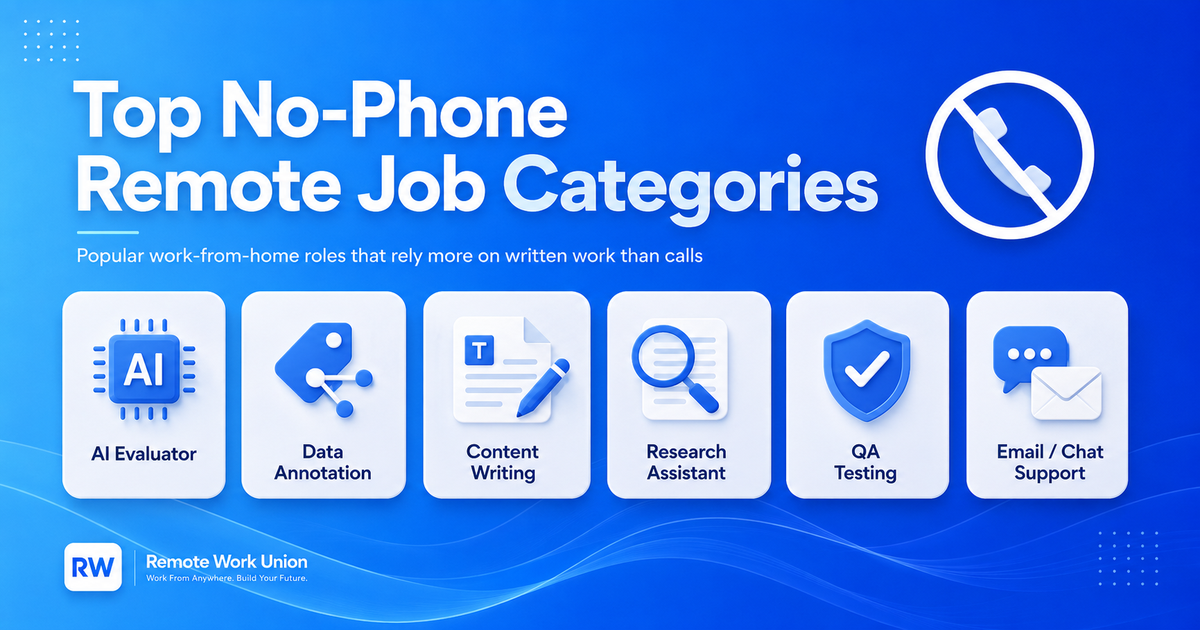 Top No-Phone Remote Job Categories

Popular work-from-home roles that rely more on written work than calls

AI

AI Evaluator

Data Annotation

T

Content Writing

Research Assistant

QA Testing

Email / Chat Support

RW

Remote Work Union

Work From Anywhere. Build Your Future.